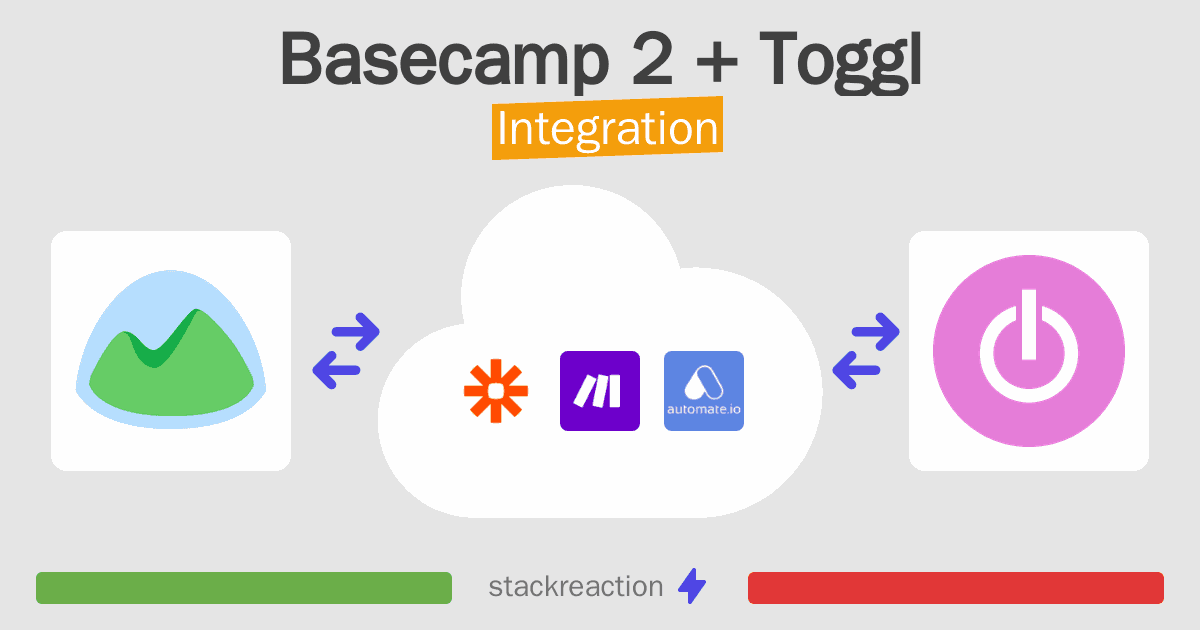 Basecamp 2 + Toggl
Integration

automate.io

stackreaction